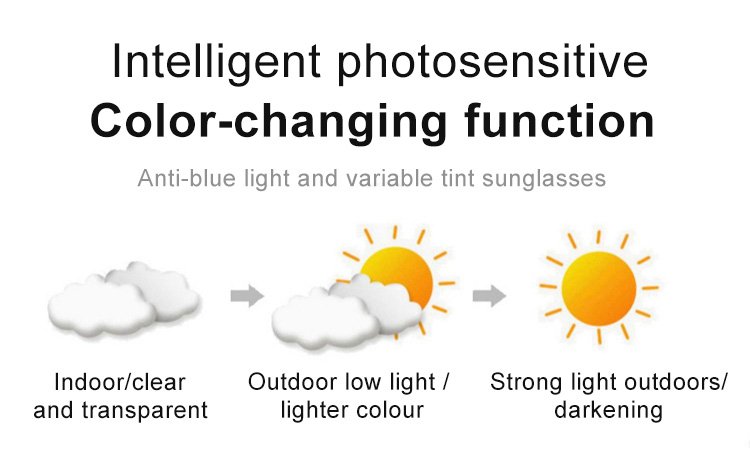 Intelligent photosensitive
Color-changing function

Anti-blue light and variable tint sunglasses

Indoor/clear and transparent

Outdoor low light / lighter colour

Strong light outdoors/ darkening